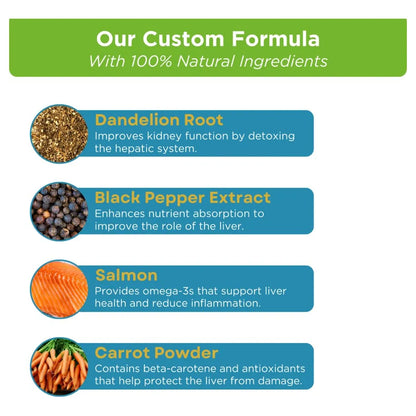 Our Custom Formula
With 100% Natural Ingredients

Dandelion Root
Improves kidney function by detoxing the hepatic system.

Black Pepper Extract
Enhances nutrient absorption to improve the role of the liver.

Salmon
Provides omega-3s that support liver health and reduce inflammation.

Carrot Powder
Contains beta-carotene and antioxidants that help protect the liver from damage.